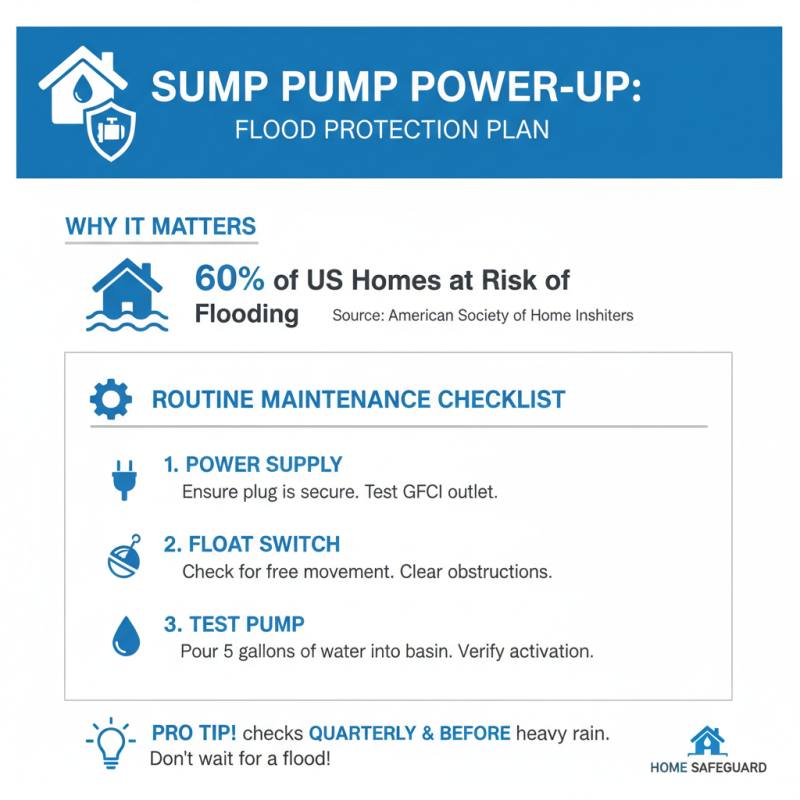 SUMP PUMP POWER-UP:
FLOOD PROTECTION PLAN

WHY IT MATTERS

60% of US Homes at Risk of Flooding Source: American Society of Home Inshiters

ROUTINE MAINTENANCE CHECKLIST

1. POWER SUPPLY
Ensure plug is secure. Test GFCI outlet.

2. FLOAT SWITCH
Check for free movement. Clear obstructions.

3. TEST PUMP
Pour 5 gallons of water into basin. Verify activation.

PRO TIP! checks QUARTERLY & BEFORE heavy rain. Don't wait for a flood!

HOME SAFEGUARD